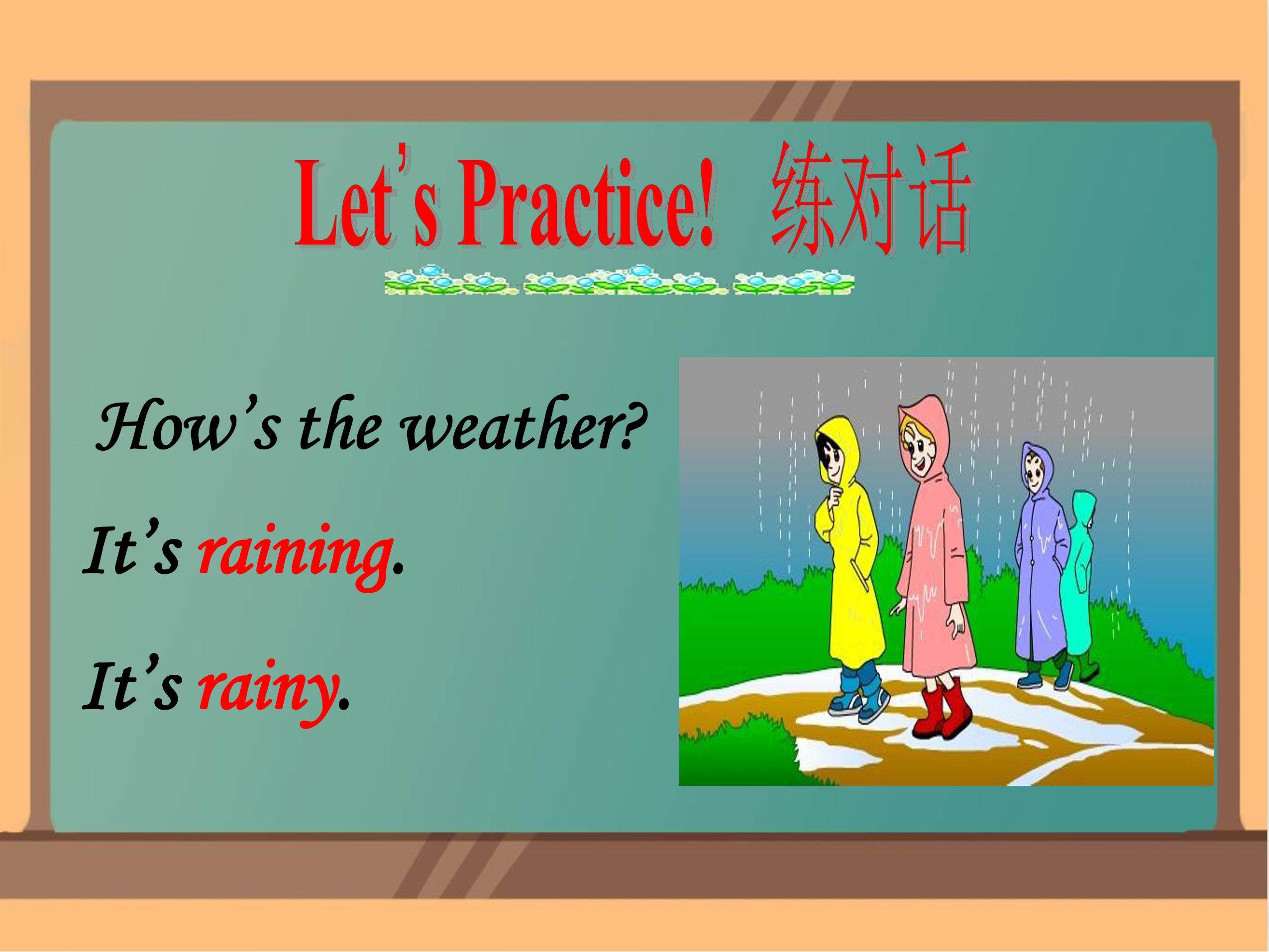 Let's Practice! 练对话

How's the weather?

It's raining.

It's rainy.